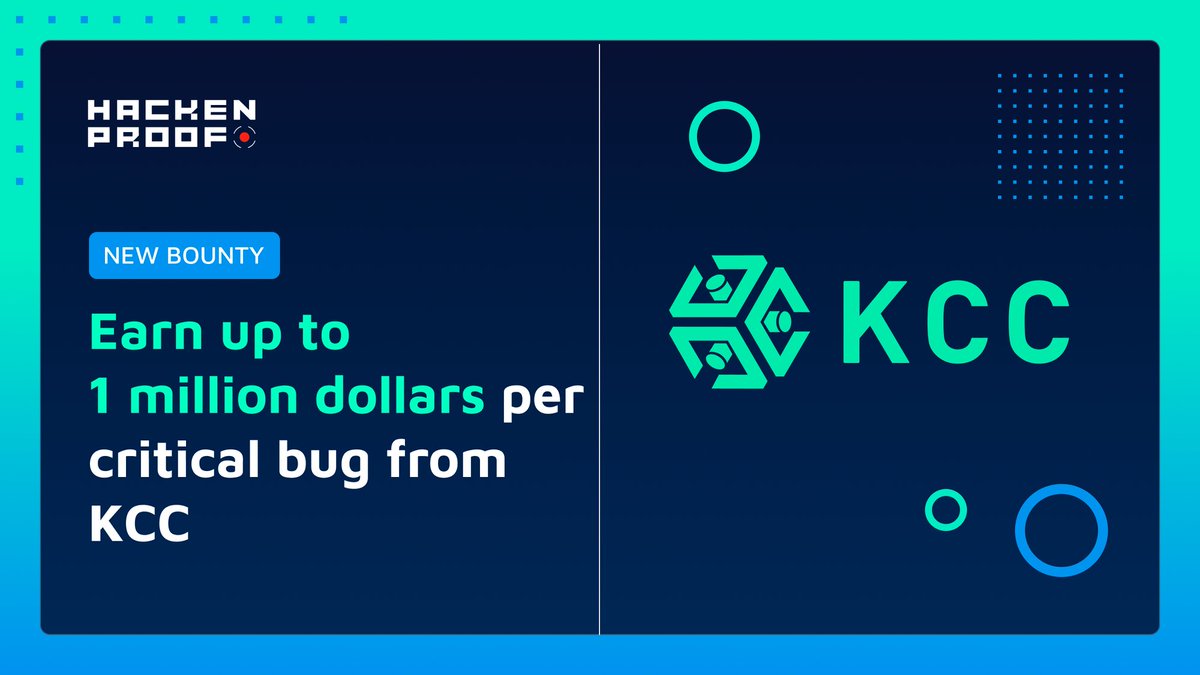 HACKEN PROOF

NEW BOUNTY

Earn up to 1 million dollars per critical bug from KCC

KCC